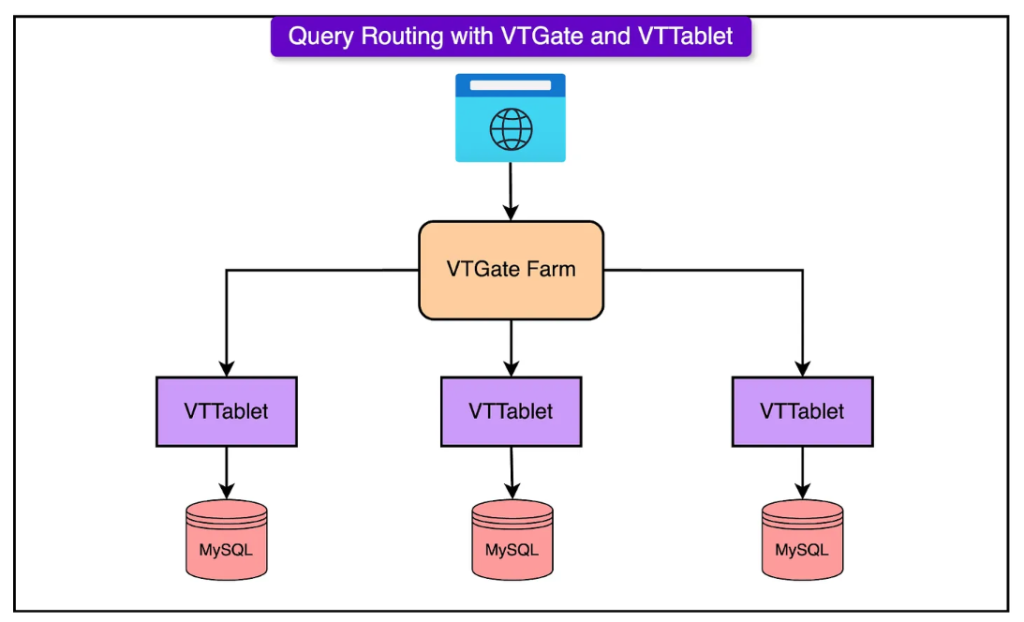 Query Routing with VTGate and VTTablet

VTGate Farm

VTTablet

VTTablet

VTTablet

MySQL

MySQL

MySQL